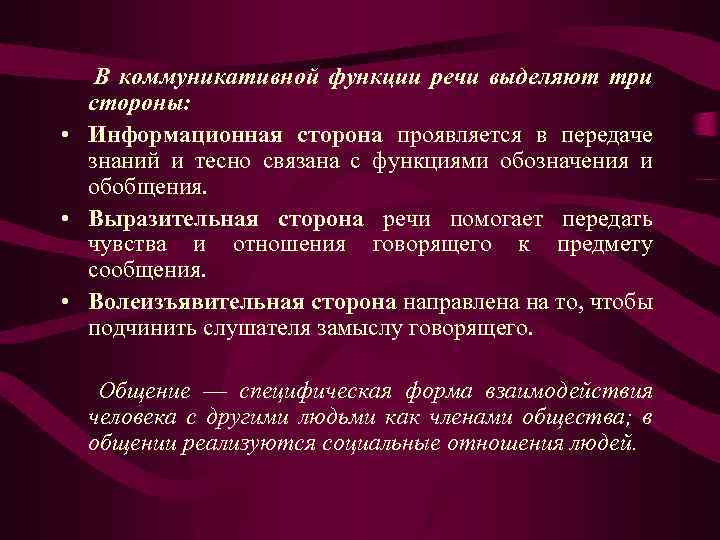 В коммуникативной функции речи выделяют три стороны:

• Информационная сторона проявляется в передаче знаний и тесно связана с функциями обозначения и обобщения.

• Выразительная сторона речи помогает передать чувства и отношения говорящего к предмету сообщения.

• Волеизъявительная сторона направлена на то, чтобы подчинить слушателя замыслу говорящего.

Общение — специфическая форма взаимодействия человека с другими людьми как членами общества; в общении реализуются социальные отношения людей.